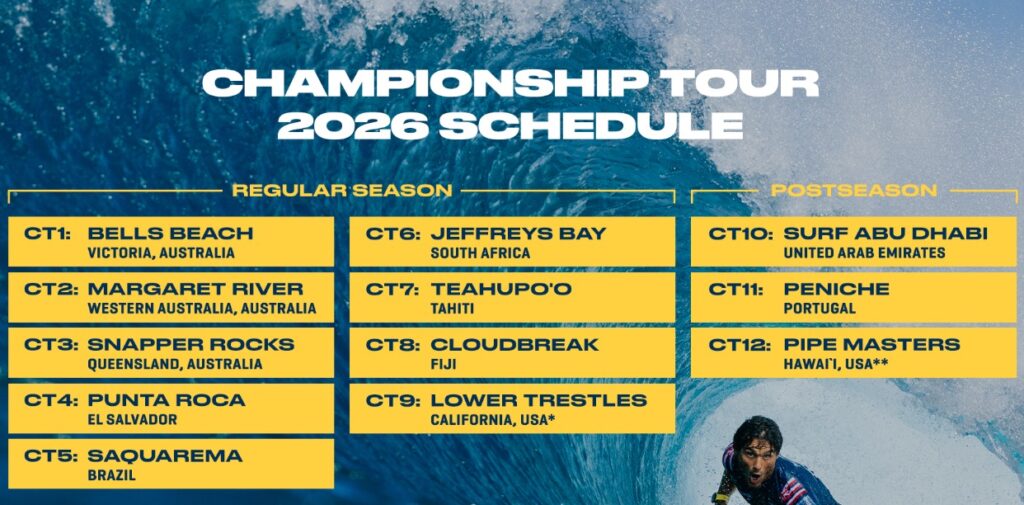 CHAMPIONSHIP TOUR
2026 SCHEDULE

REGULAR SEASON

CT1: BELLS BEACH
VICTORIA, AUSTRALIA

CT2: MARGARET RIVER
WESTERN AUSTRALIA, AUSTRALIA

CT3: SNAPPER ROCKS
QUEENSLAND, AUSTRALIA

CT4: PUNTA ROCA
EL SALVADOR

CT5: SAQUAREMA
BRAZIL

CT6: JEFFREYS BAY
SOUTH AFRICA

CT7: TEAHUPO'O
TAHITI

CT8: CLOUDBREAK
FIJI

CT9: LOWER TRESTLES
CALIFORNIA, USA*

POSTSEASON

CT10: SURF ABU DHABI
UNITED ARAB EMIRATES

CT11: PENICHE
PORTUGAL

CT12: PIPE MASTERS
HAWAI'I, USA**